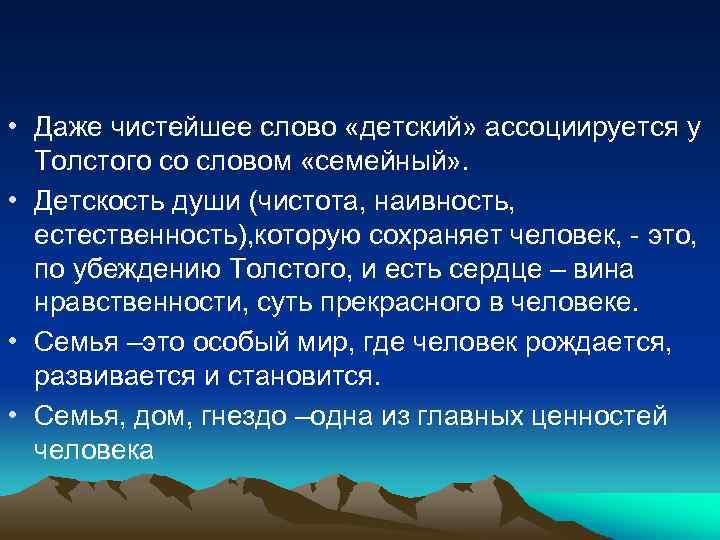 • Даже чистейшее слово «детский» ассоциируется у Толстого со словом «семейный».

• Детскость души (чистота, наивность, естественность),которую сохраняет человек, - это, по убеждению Толстого, и есть сердце – вина нравственности, суть прекрасного в человеке.

• Семья –это особый мир, где человек рождается, развивается и становится.

• Семья, дом, гнездо –одна из главных ценностей человека